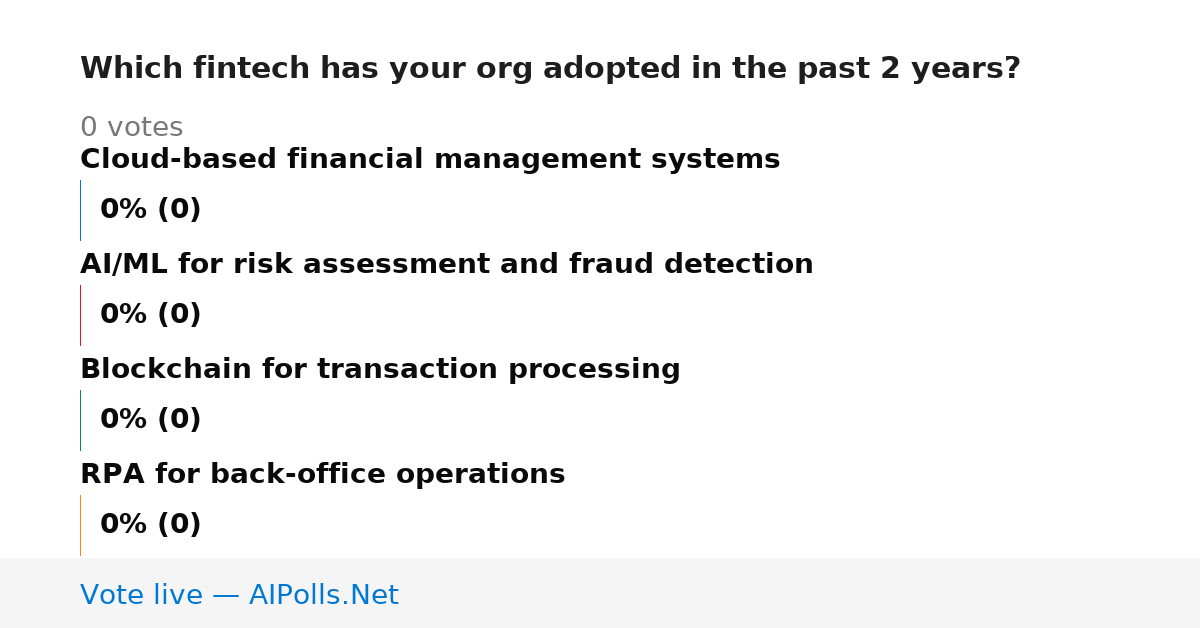 Which fintech has your org adopted in the past 2 years?

0 votes

Cloud-based financial management systems

0% (0)

AI/ML for risk assessment and fraud detection

0% (0)

Blockchain for transaction processing

0% (0)

RPA for back-office operations

0% (0)

Vote live — AIPolls.Net